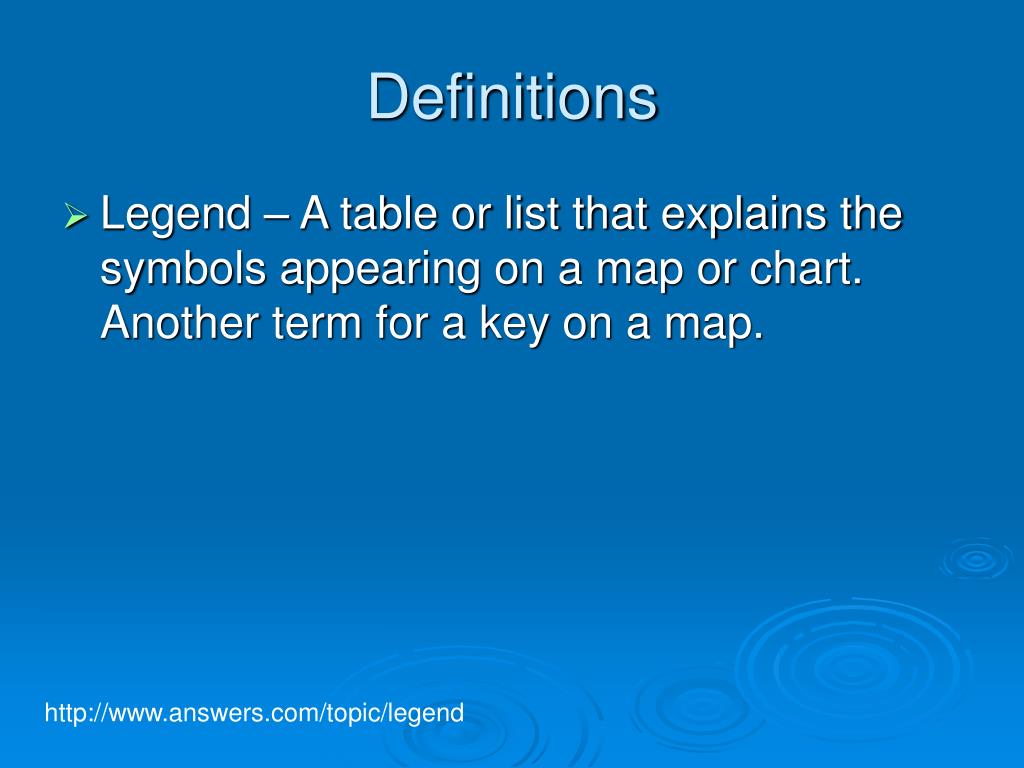 Definitions

➢ Legend – A table or list that explains the symbols appearing on a map or chart. Another term for a key on a map.

http://www.answers.com/topic/legend